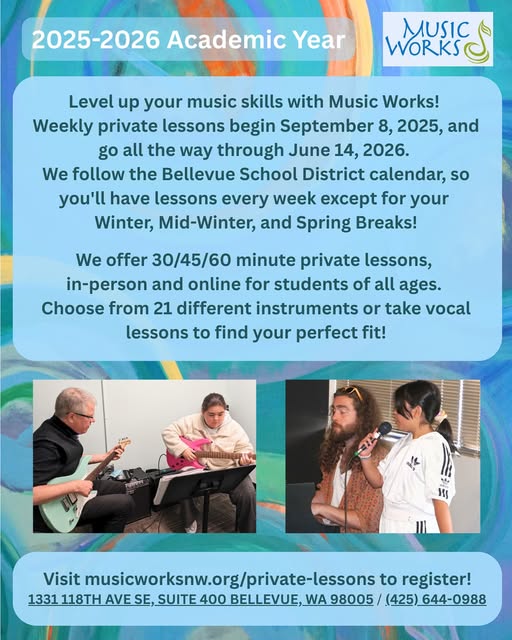 2025-2026 Academic Year

MUSIC WORKS

Level up your music skills with Music Works! Weekly private lessons begin September 8, 2025, and go all the way through June 14, 2026. We follow the Bellevue School District calendar, so you'll have lessons every week except for your Winter, Mid-Winter, and Spring Breaks!

We offer 30/45/60 minute private lessons, in-person and online for students of all ages. Choose from 21 different instruments or take vocal lessons to find your perfect fit!

Visit musicworksnw.org/private-lessons to register!
1331 118TH AVE SE, SUITE 400 BELLEVUE, WA 98005 / (425) 644-0988